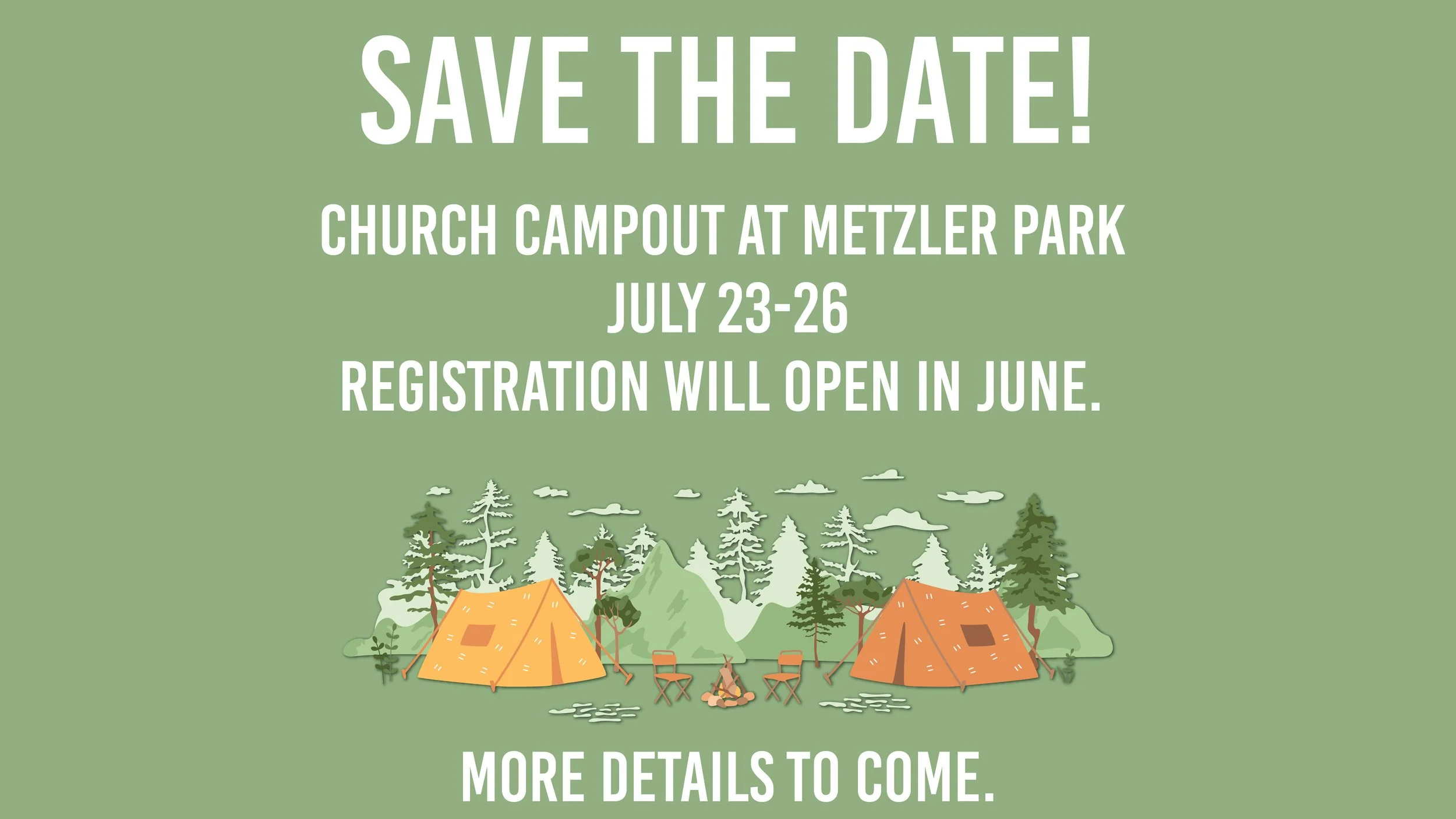 SAVE THE DATE!

CHURCH CAMPOUT AT METZLER PARK
JULY 23-26
REGISTRATION WILL OPEN IN JUNE.

MORE DETAILS TO COME.